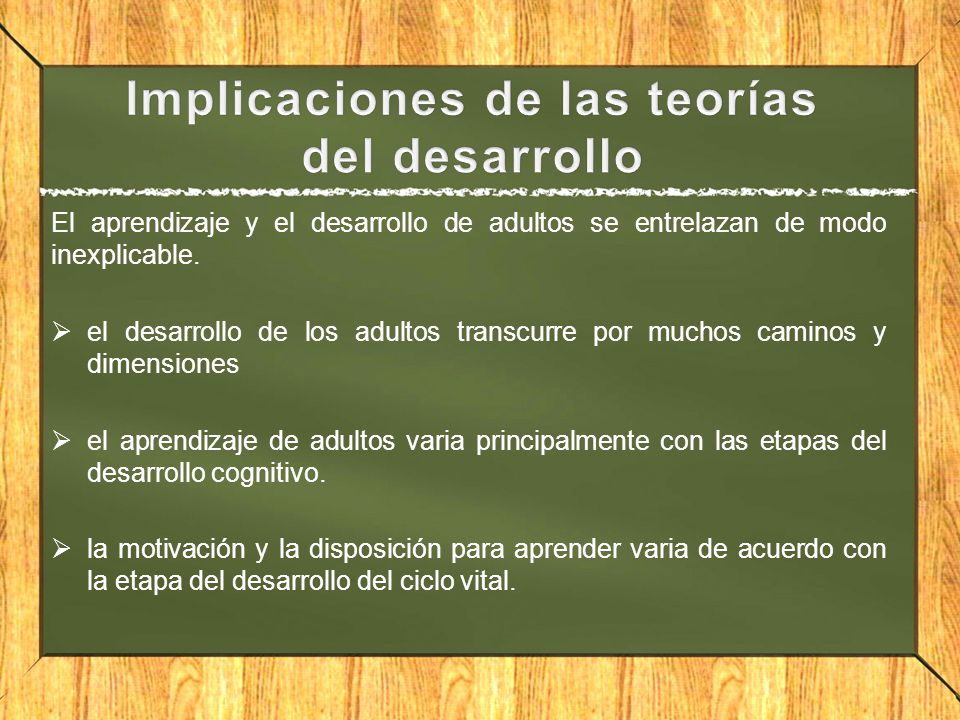 Implicaciones de las teorías del desarrollo

El aprendizaje y el desarrollo de adultos se entrelazan de modo inexplicable.

➢ el desarrollo de los adultos transcurre por muchos caminos y dimensiones

➢ el aprendizaje de adultos varia principalmente con las etapas del desarrollo cognitivo.

➢ la motivación y la disposición para aprender varia de acuerdo con la etapa del desarrollo del ciclo vital.